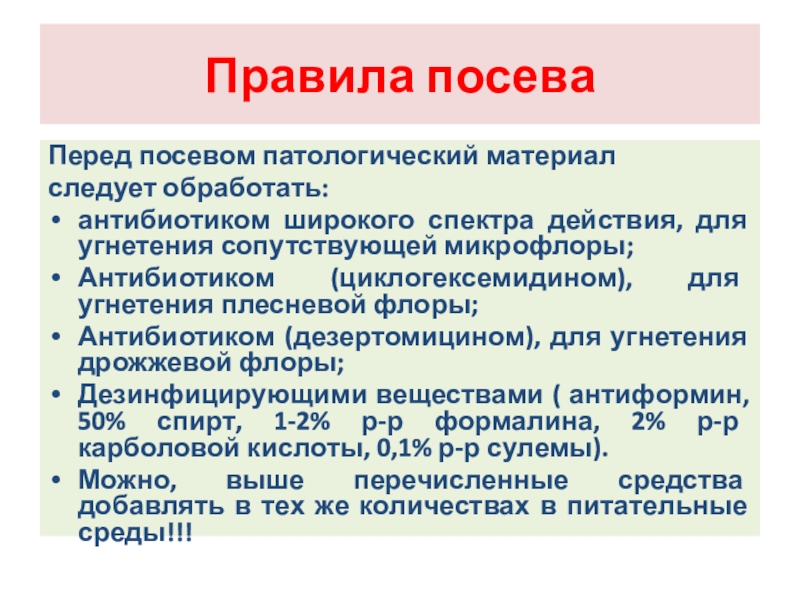 Правила посева

Перед посевом патологический материал следует обработать:

• антибиотиком широкого спектра действия, для угнетения сопутствующей микрофлоры;
• Антибиотиком (циклогексемидином), для угнетения плесневой флоры;
• Антибиотиком (дезертомицином), для угнетения дрожжевой флоры;
• Дезинфицирующими веществами ( антиформин, 50% спирт, 1-2% р-р формалина, 2% р-р карболовой кислоты, 0,1% р-р сулемы).
• Можно, выше перечисленные средства добавлять в тех же количествах в питательные среды!!!